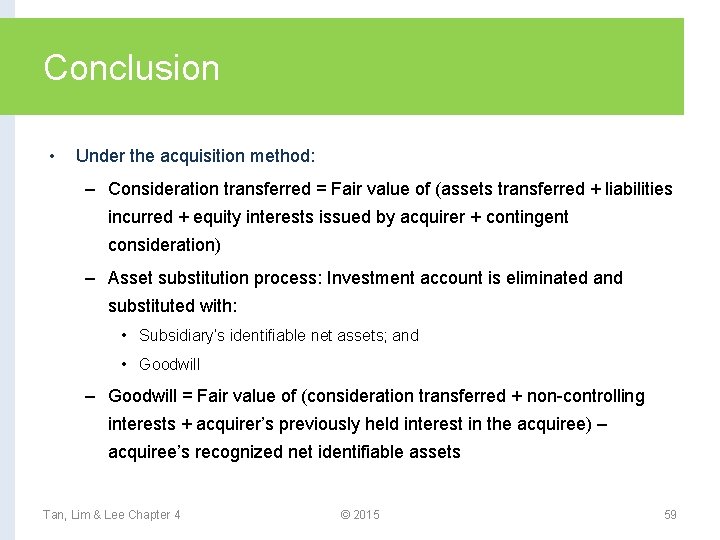 Conclusion

• Under the acquisition method:

– Consideration transferred = Fair value of (assets transferred + liabilities incurred + equity interests issued by acquirer + contingent consideration)

– Asset substitution process: Investment account is eliminated and substituted with:

• Subsidiary's identifiable net assets; and

• Goodwill

– Goodwill = Fair value of (consideration transferred + non-controlling interests + acquirer's previously held interest in the acquiree) – acquiree's recognized net identifiable assets

Tan, Lim & Lee Chapter 4

© 2015

59